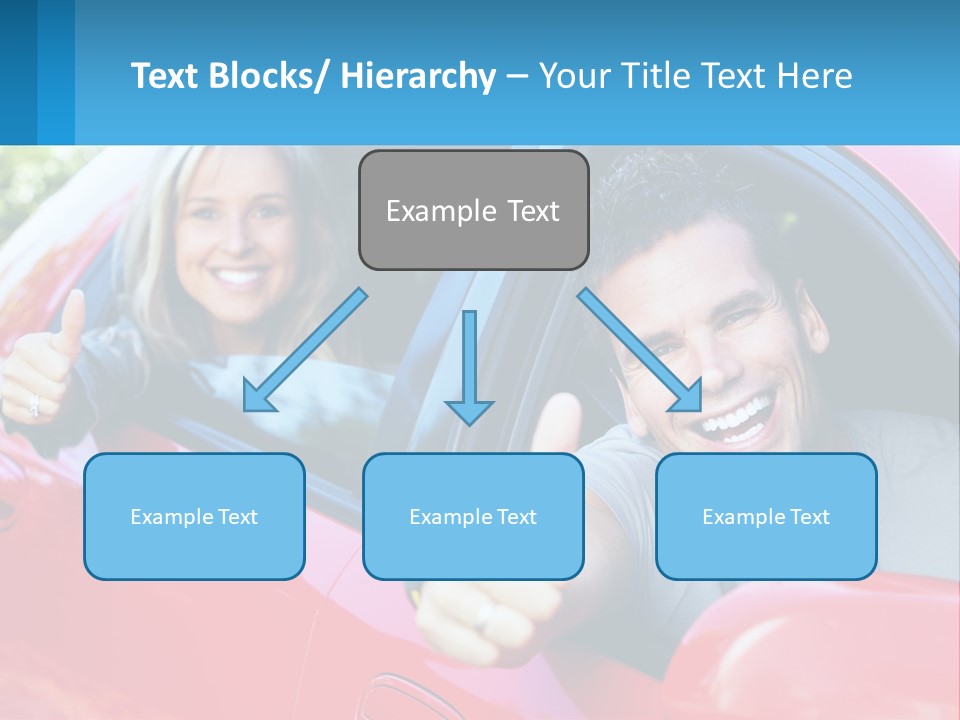 Text Blocks/ Hierarchy – Your Title Text Here

Example Text

Example Text

Example Text

Example Text